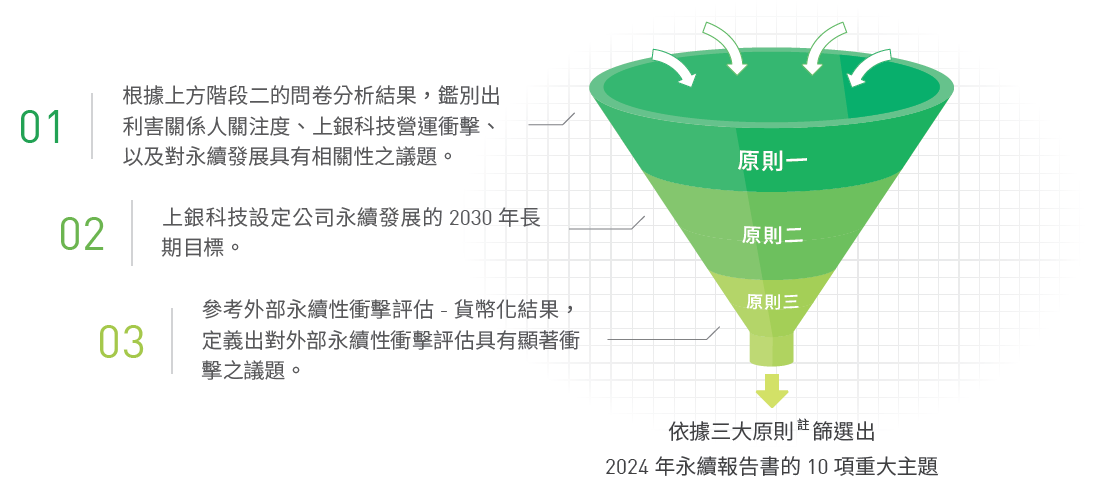 01

根據上方階段二的問卷分析結果，鑑別出利害關係人關注度、上銀科技營運衝擊、以及對永續發展具有相關性之議題。

02

上銀科技設定公司永續發展的 2030 年長期目標。

03

參考外部永續性衝擊評估 - 貨幣化結果，定義出對外部永續性衝擊評估具有顯著衝擊之議題。

原則一

原則二

原則三

依據三大原則$^{註}$篩選出
2024 年永續報告書的 10 項重大主題